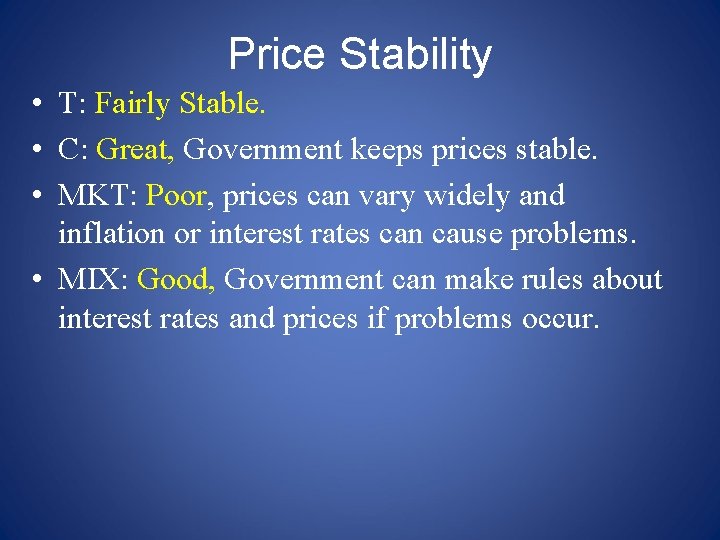 Price Stability

• T: Fairly Stable.
• C: Great, Government keeps prices stable.
• MKT: Poor, prices can vary widely and inflation or interest rates can cause problems.
• MIX: Good, Government can make rules about interest rates and prices if problems occur.